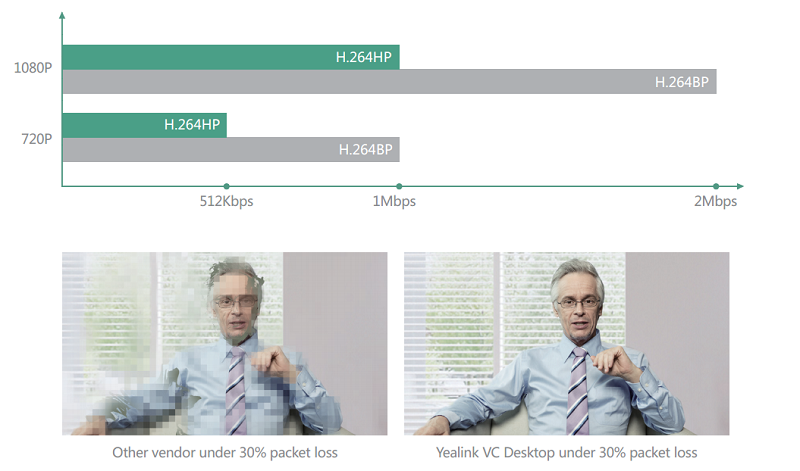 1080P

H.264HP

H.264BP

720P

H.264HP

H.264BP

512Kbps

1Mbps

2Mbps

Other vendor under 30% packet loss

Yealink VC Desktop under 30% packet loss